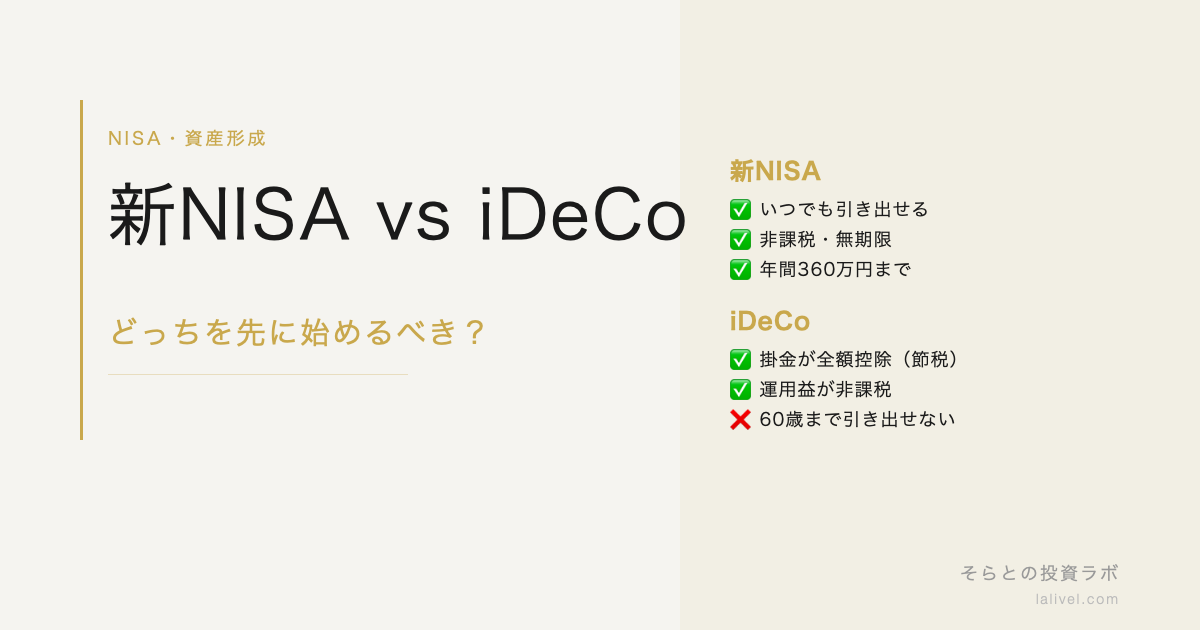 NISA・資産形成

新NISA vs iDeCo

どっちを先に始めるべき？

新NISA
✅ いつでも引き出せる
✅ 非課税・無期限
✅ 年間360万円まで

iDeCo
✅ 掛金が全額控除（節税）
✅ 運用益が非課税
❌ 60歳まで引き出せない

そらとの投資ラボ
lalivel.com